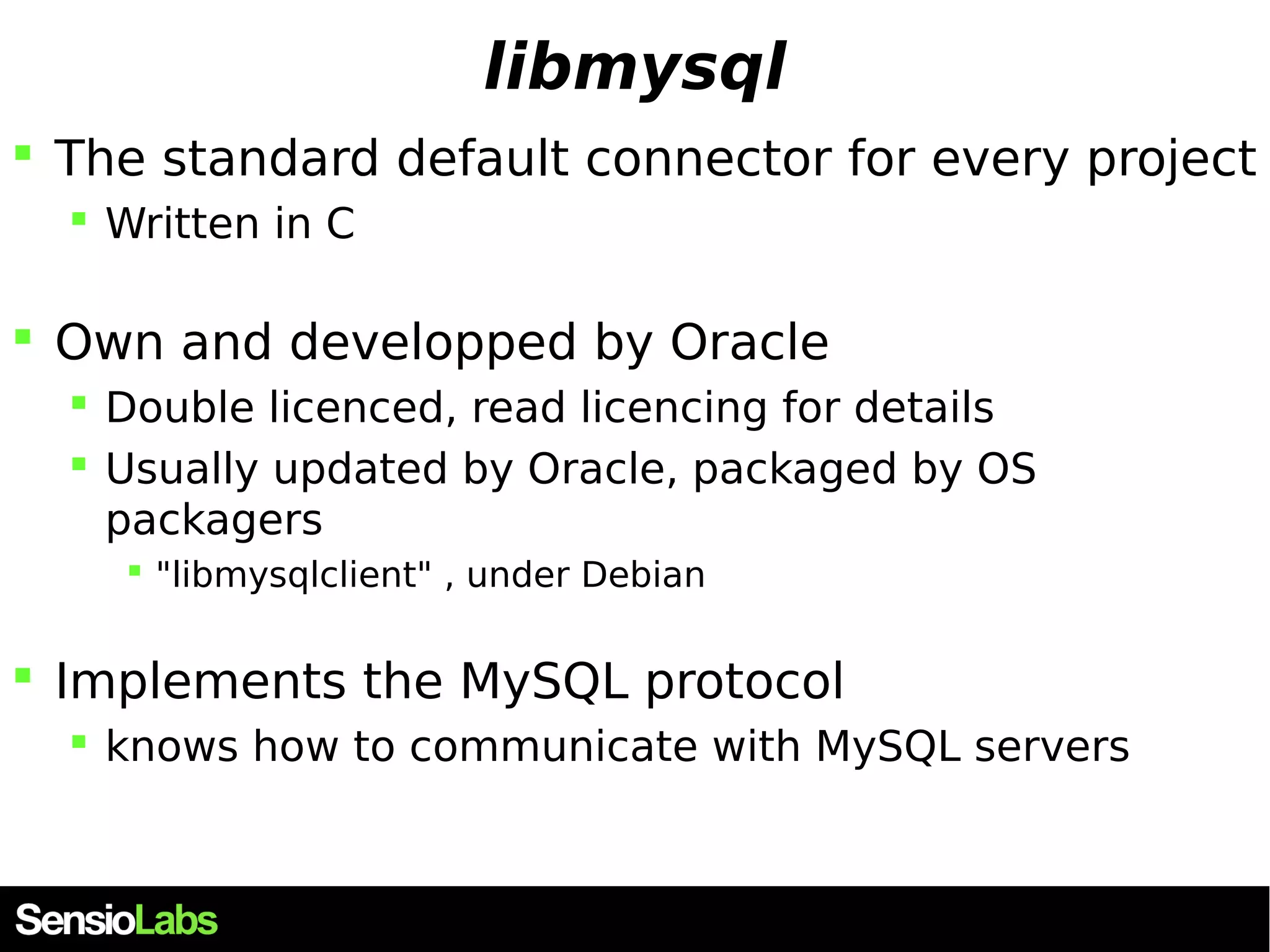 libmysql

- The standard default connector for every project
  - Written in C

- Own and developped by Oracle
  - Double licenced, read licencing for details
  - Usually updated by Oracle, packaged by OS packagers
    - "libmysqlclient" , under Debian

- Implements the MySQL protocol
  - knows how to communicate with MySQL servers

SensioLabs